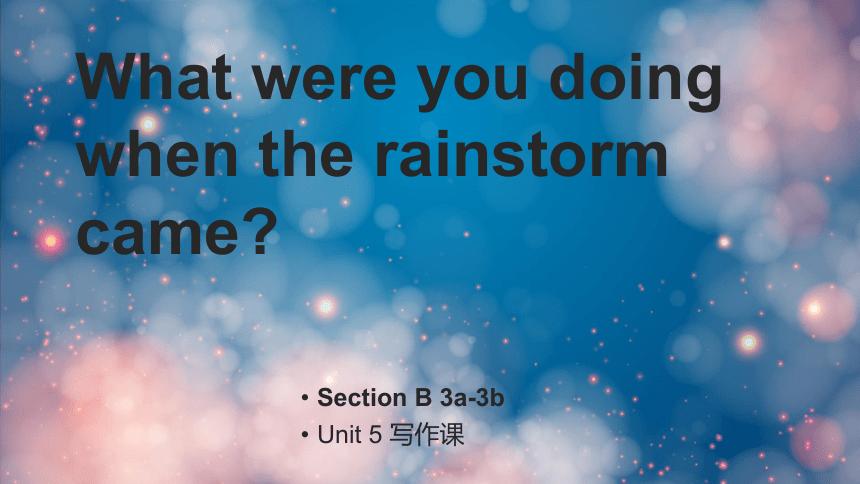 What were you doing when the rainstorm came?

• Section B 3a-3b
• Unit 5 写作课